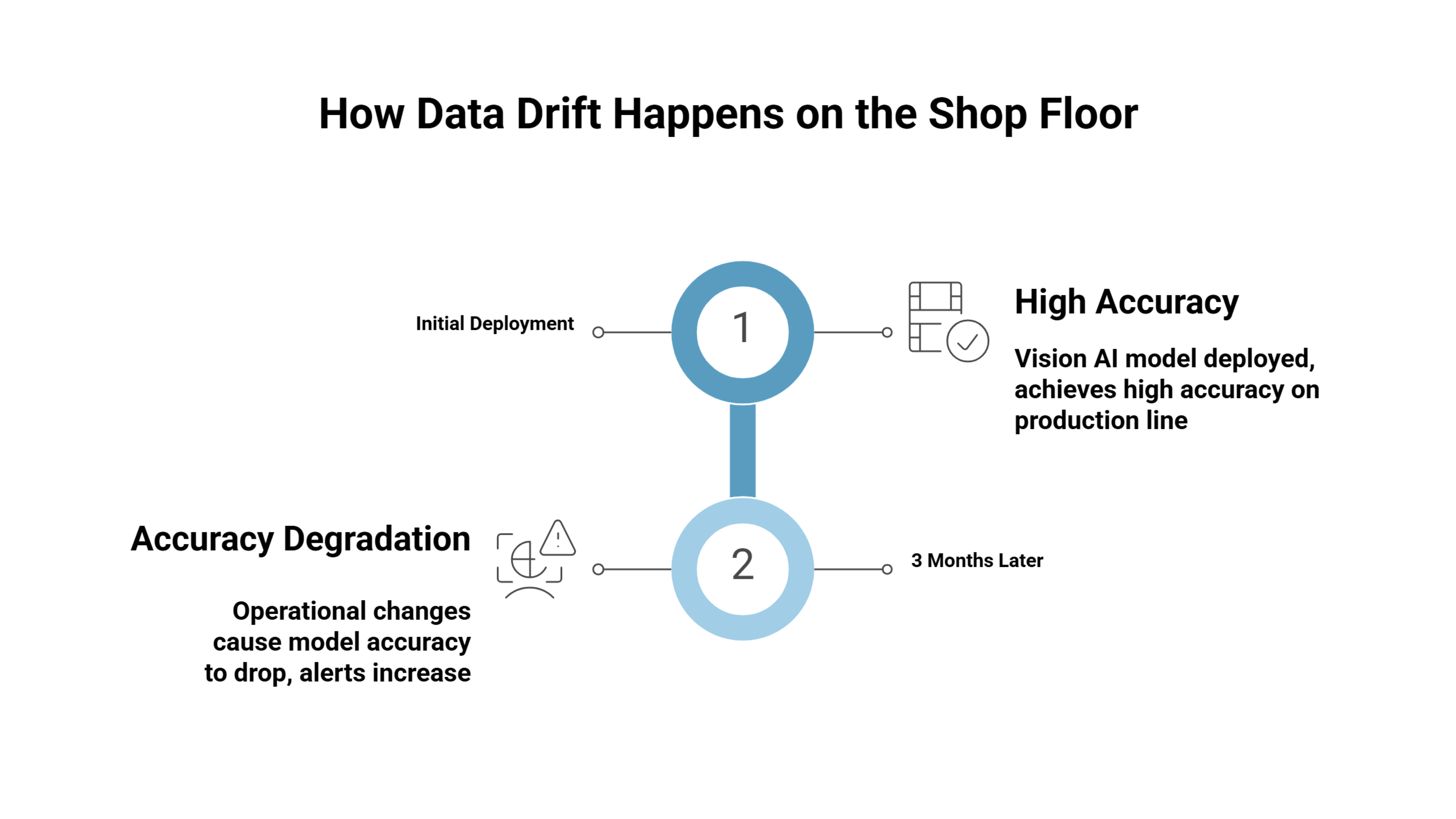 How Data Drift Happens on the Shop Floor

Initial Deployment

1

High Accuracy

Vision AI model deployed, achieves high accuracy on production line

Accuracy Degradation

Operational changes cause model accuracy to drop, alerts increase

2

3 Months Later